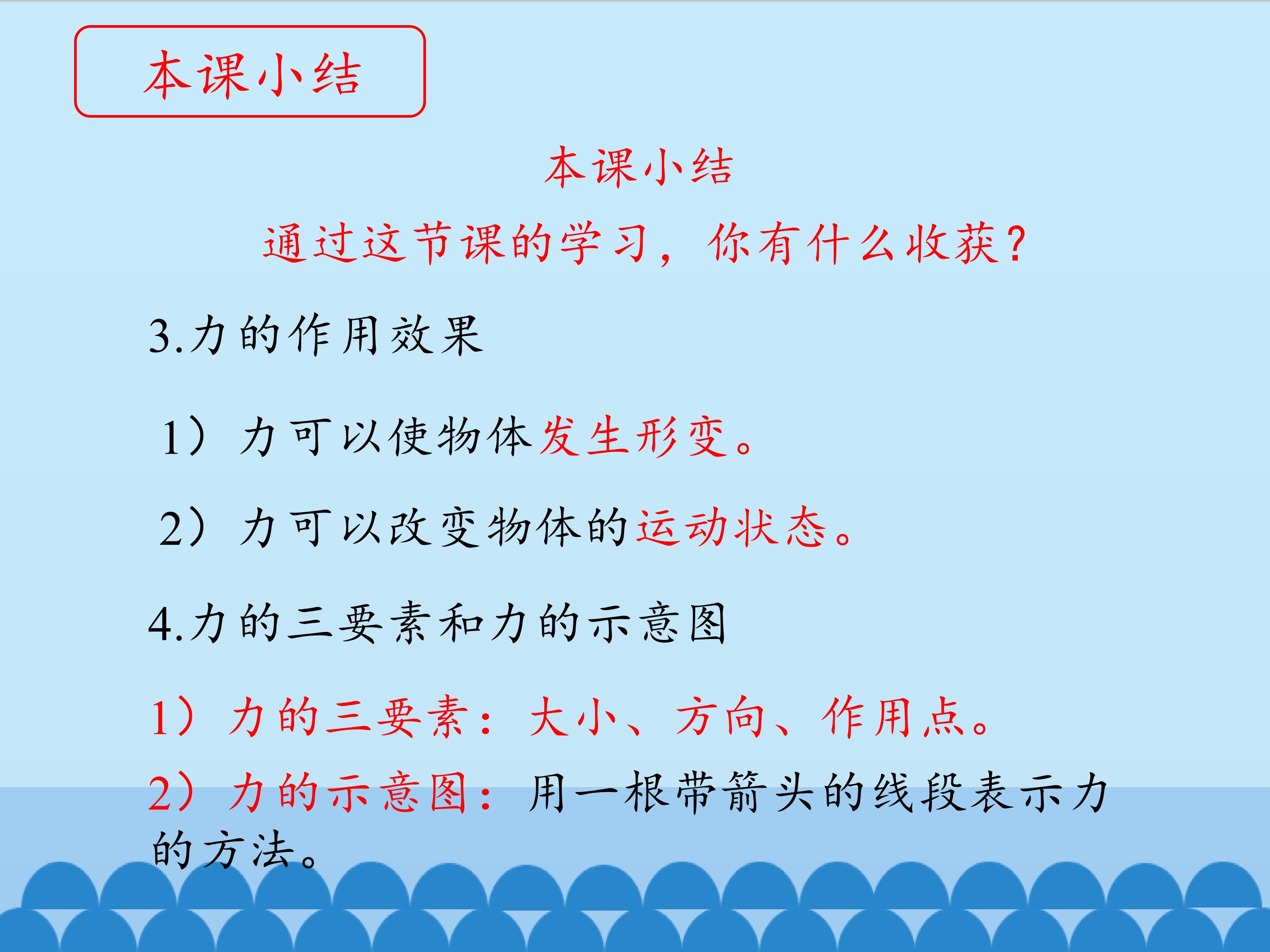 本课小结

本课小结

通过这节课的学习，你有什么收获？

3.力的作用效果

1）力可以使物体发生形变。

2）力可以改变物体的运动状态。

4.力的三要素和力的示意图

1）力的三要素：大小、方向、作用点。

2）力的示意图：用一根带箭头的线段表示力的方法。